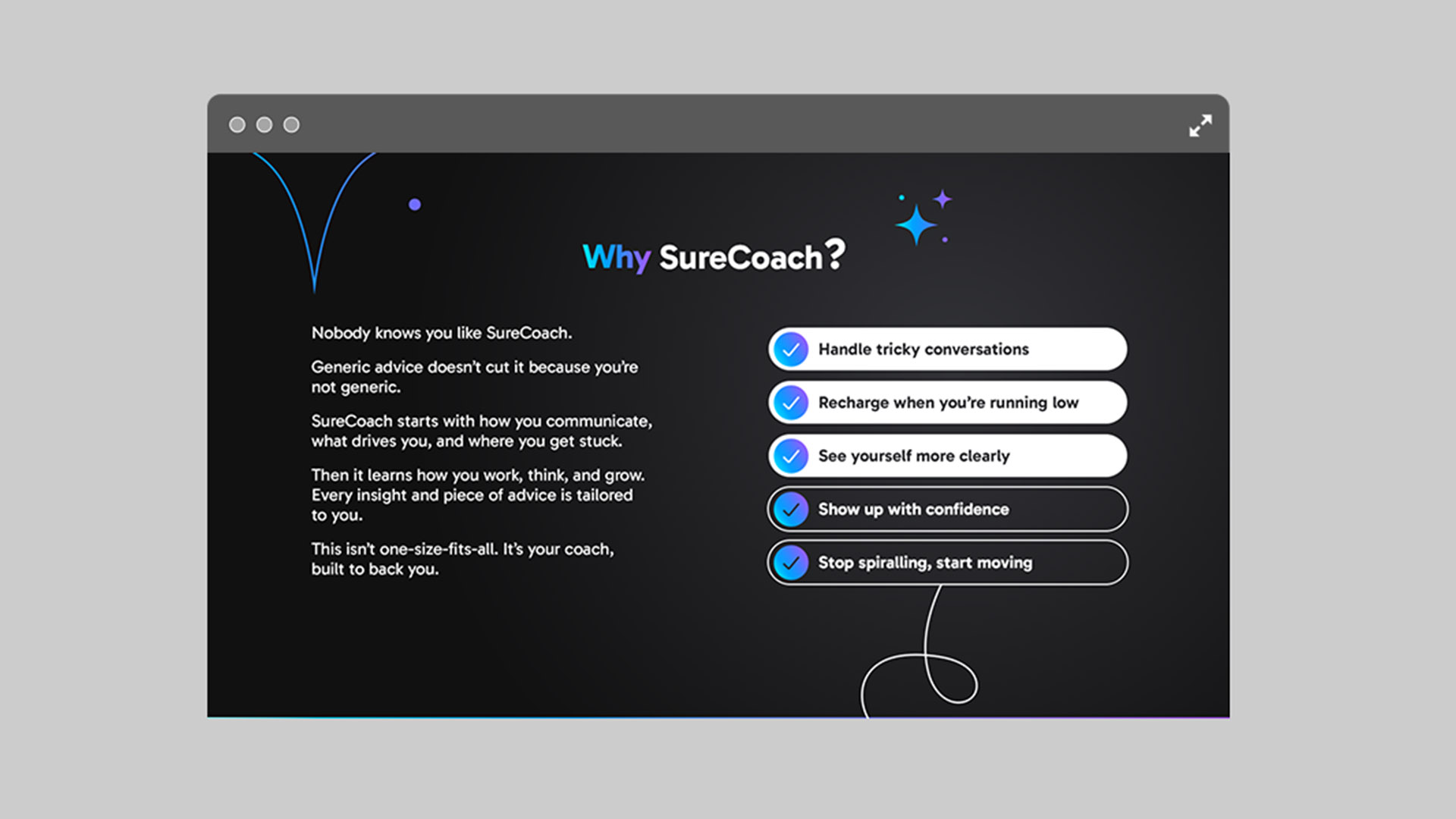 Why SureCoach?

Nobody knows you like SureCoach.

Generic advice doesn't cut it because you're not generic.

SureCoach starts with how you communicate, what drives you, and where you get stuck.

Then it learns how you work, think, and grow. Every insight and piece of advice is tailored to you.

This isn't one-size-fits-all. It's your coach, built to back you.

Handle tricky conversations

Recharge when you're running low

See yourself more clearly

Show up with confidence

Stop spiralling, start moving